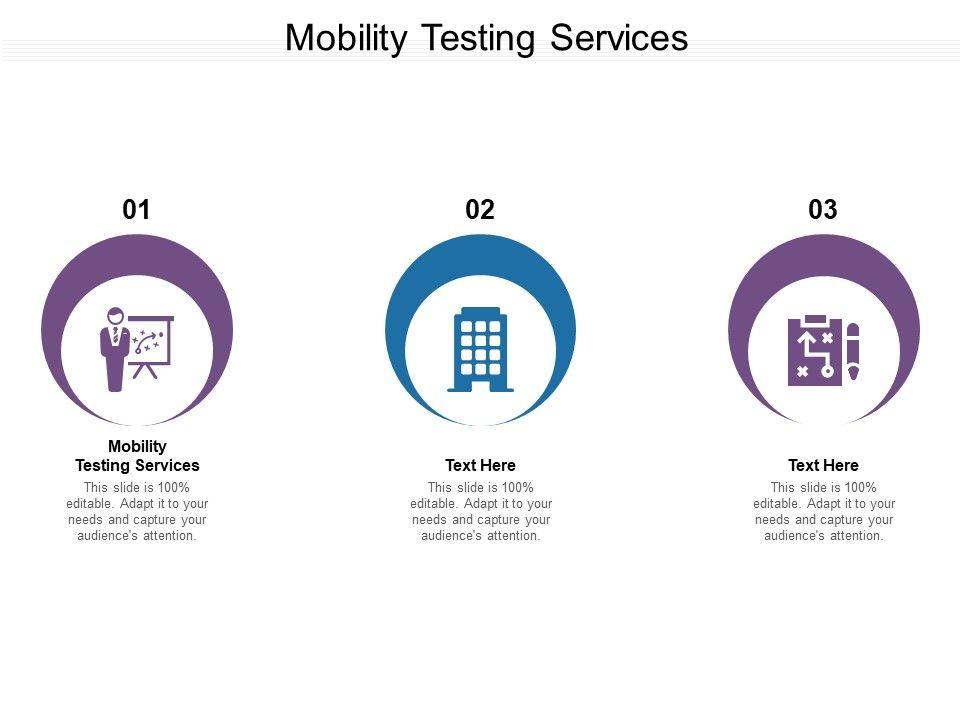 Mobility Testing Services

01

Mobility Testing Services

This slide is 100% editable. Adapt it to your needs and capture your audience's attention.

02

Text Here

This slide is 100% editable. Adapt it to your needs and capture your audience's attention.

03

Text Here

This slide is 100% editable. Adapt it to your needs and capture your audience's attention.